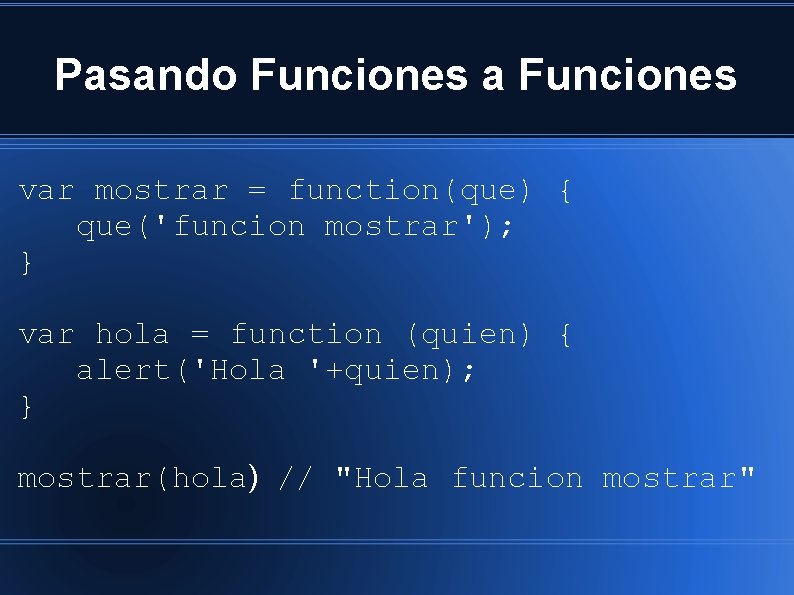 Pasando Funciones a Funciones

var mostrar = function(que) {
que('funcion mostrar');
}

var hola = function (quien) {
alert('Hola '+quien);
}

mostrar(hola) // "Hola funcion mostrar"